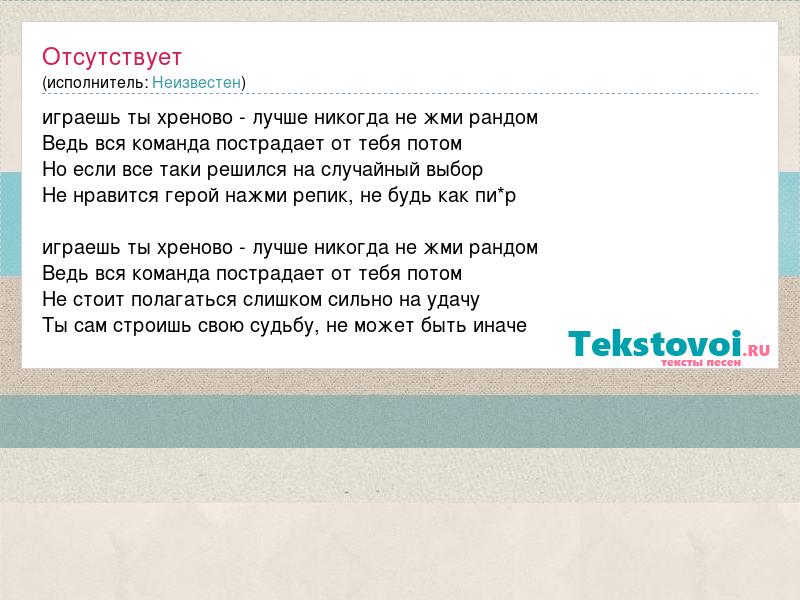 Отсутствует
(исполнитель: Неизвестен)

играешь ты хреново - лучше никогда не жми рандом
Ведь вся команда пострадает от тебя потом
Но если все таки решился на случайный выбор
Не нравится герой нажми репик, не будь как пи*р

играешь ты хреново - лучше никогда не жми рандом
Ведь вся команда пострадает от тебя потом
Не стоит полагаться слишком сильно на удачу
Ты сам строишь свою судьбу, не может быть иначе

Tekstovoi.RU
тексты песен